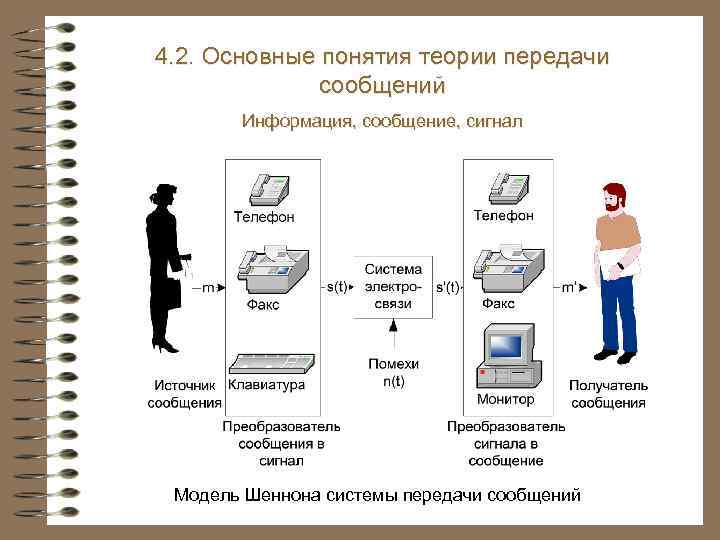 4.2. Основные понятия теории передачи сообщений

Информация, сообщение, сигнал

Телефон

Факс

Клавиатура

m

s(t)

Система электросвязи

s'(t)

Помехи n(t)

Телефон

Факс

Монитор

m'

Источник сообщения

Преобразователь сообщения в сигнал

Преобразователь сигнала в сообщение

Получатель сообщения

Модель Шеннона системы передачи сообщений